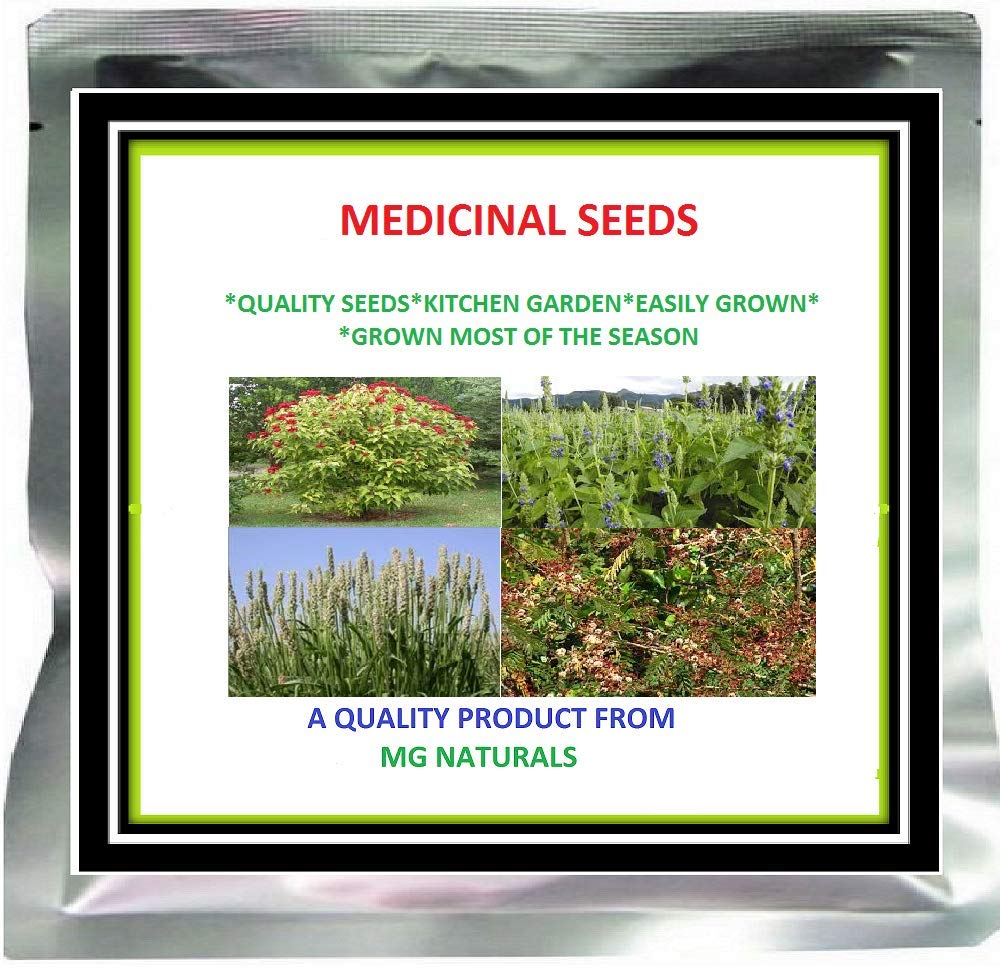 MEDICINAL SEEDS

*QUALITY SEEDS*KITCHEN GARDEN*EASILY GROWN*
*GROWN MOST OF THE SEASON

A QUALITY PRODUCT FROM
MG NATURALS